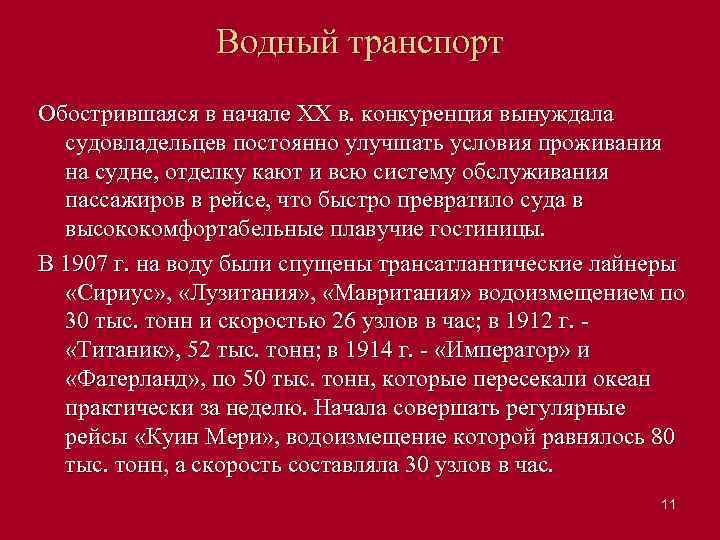 Водный транспорт

Обострившаяся в начале XX в. конкуренция вынуждала судовладельцев постоянно улучшать условия проживания на судне, отделку кают и всю систему обслуживания пассажиров в рейсе, что быстро превратило суда в высококомфортабельные плавучие гостиницы.

В 1907 г. на воду были спущены трансатлантические лайнеры «Сириус», «Лузитания», «Мавритания» водоизмещением по 30 тыс. тонн и скоростью 26 узлов в час; в 1912 г. - «Титаник», 52 тыс. тонн; в 1914 г. - «Император» и «Фатерланд», по 50 тыс. тонн, которые пересекали океан практически за неделю. Начала совершать регулярные рейсы «Куин Мери», водоизмещение которой равнялось 80 тыс. тонн, а скорость составляла 30 узлов в час.

11